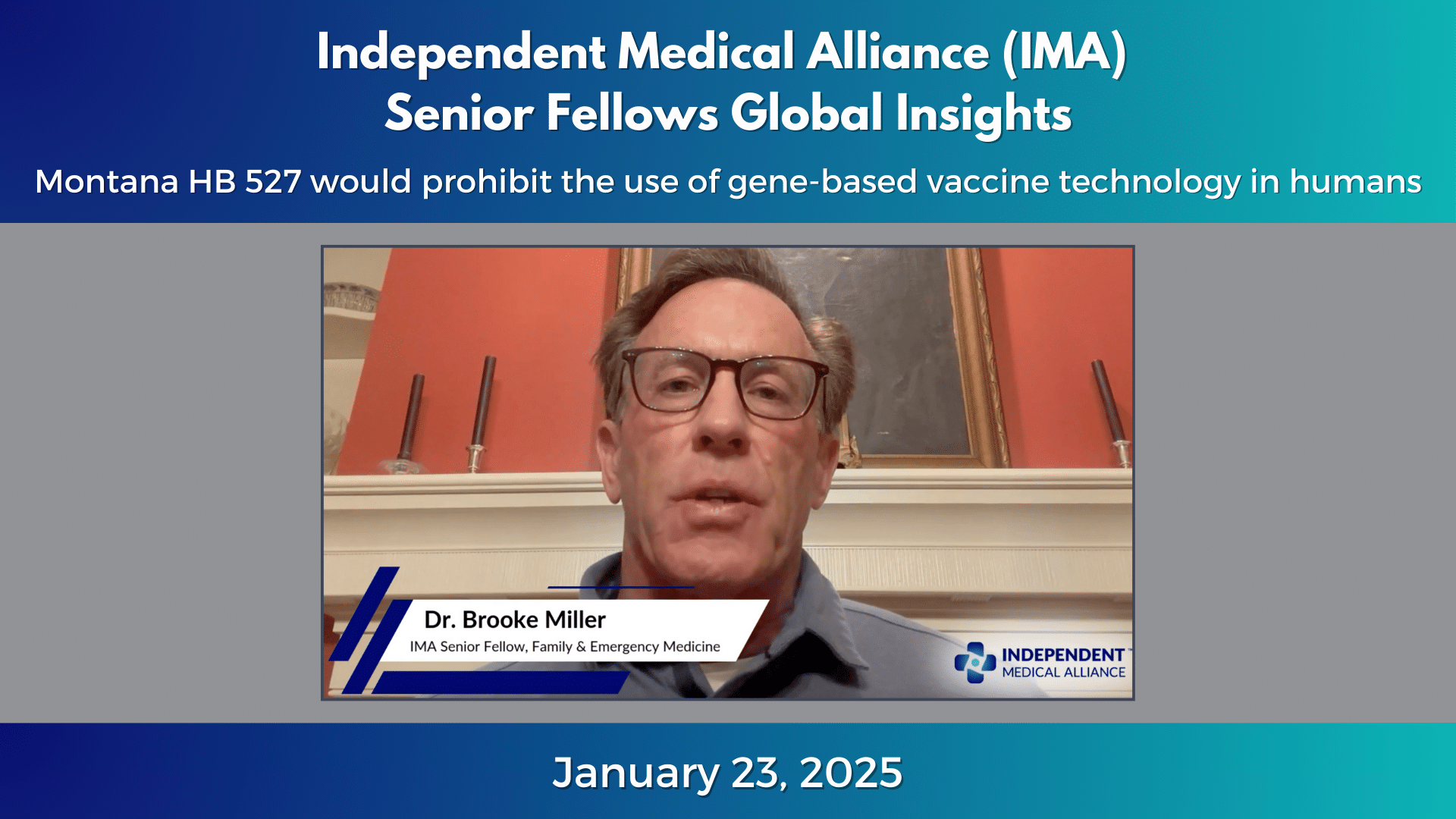 Independent Medical Alliance (IMA)
Senior Fellows Global Insights

Montana HB 527 would prohibit the use of gene-based vaccine technology in humans

Dr. Brooke Miller
IMA Senior Fellow, Family & Emergency Medicine

INDEPENDENT
MEDICAL ALLIANCE

January 23, 2025